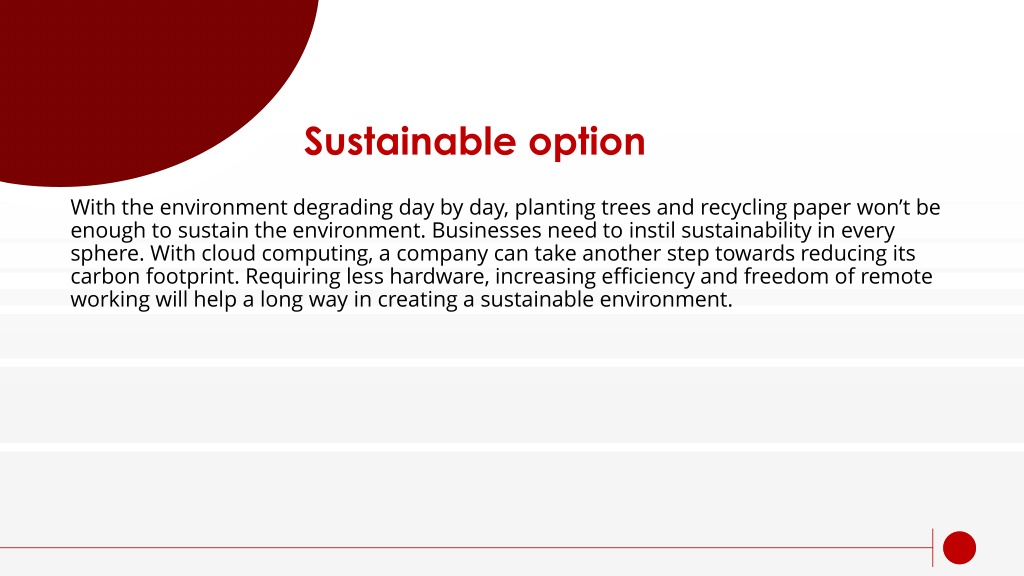 Sustainable option

With the environment degrading day by day, planting trees and recycling paper won’t be enough to sustain the environment. Businesses need to instil sustainability in every sphere. With cloud computing, a company can take another step towards reducing its carbon footprint. Requiring less hardware, increasing efficiency and freedom of remote working will help a long way in creating a sustainable environment.